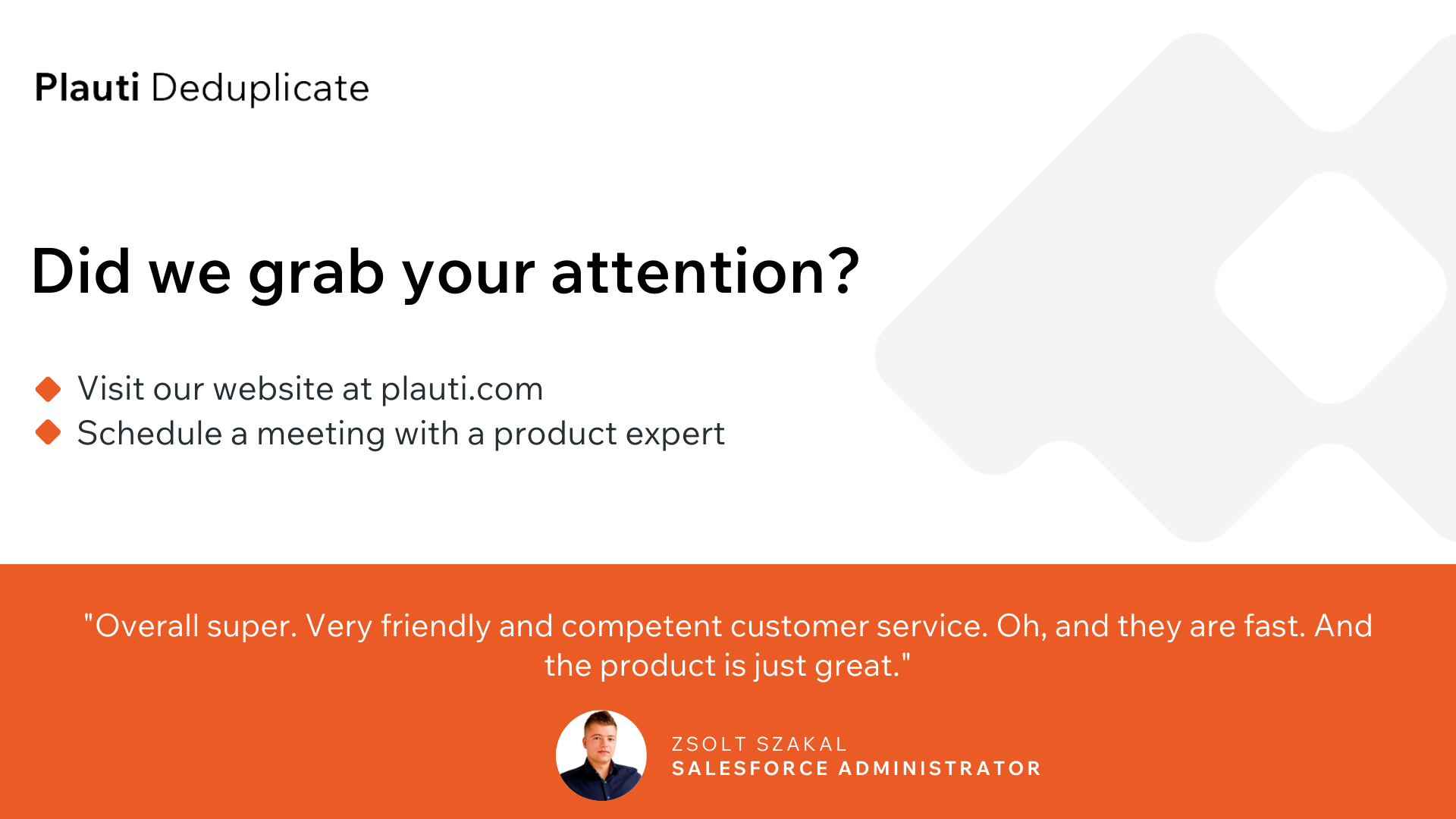 Plauti Deduplicate

Did we grab your attention?

Visit our website at plauti.com
Schedule a meeting with a product expert

"Overall super. Very friendly and competent customer service. Oh, and they are fast. And the product is just great."

ZSOLT SZAKAL
SALESFORCE ADMINISTRATOR